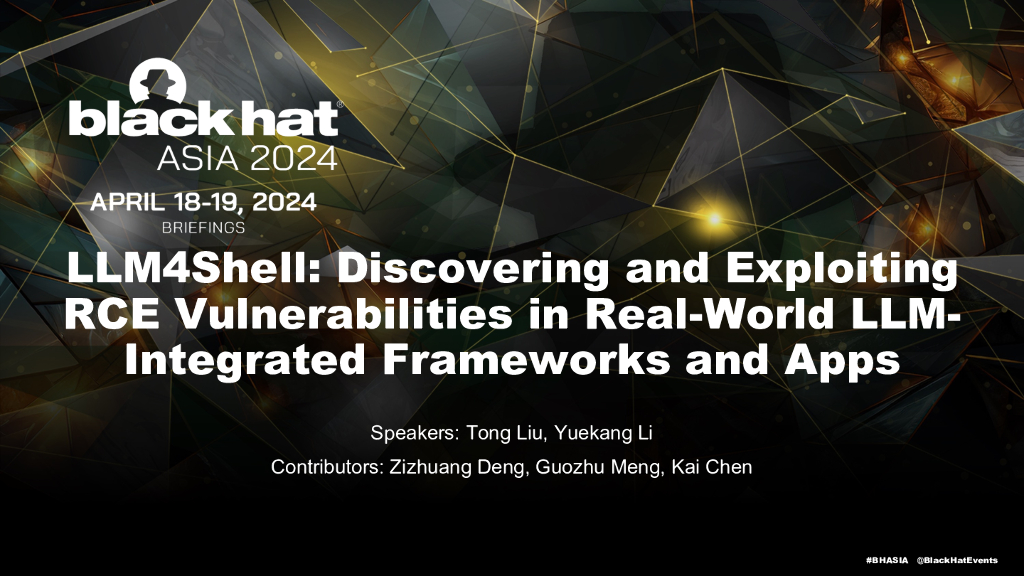 black hat®
ASIA 2024
APRIL 18-19, 2024
BRIEFINGS

LLM4Shell: Discovering and Exploiting RCE Vulnerabilities in Real-World LLM-Integrated Frameworks and Apps

Speakers: Tong Liu, Yuekang Li

Contributors: Zizhuang Deng, Guozhu Meng, Kai Chen

#BHASIA @BlackHatEvents